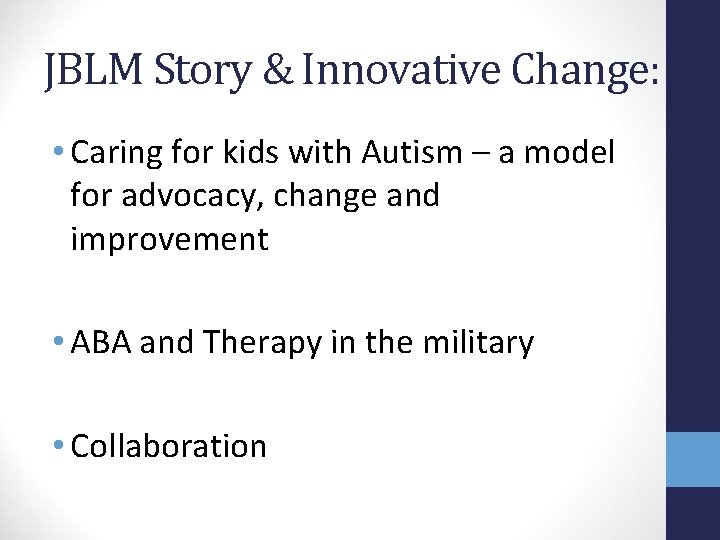 JBLM Story & Innovative Change:

• Caring for kids with Autism – a model for advocacy, change and improvement

• ABA and Therapy in the military

• Collaboration